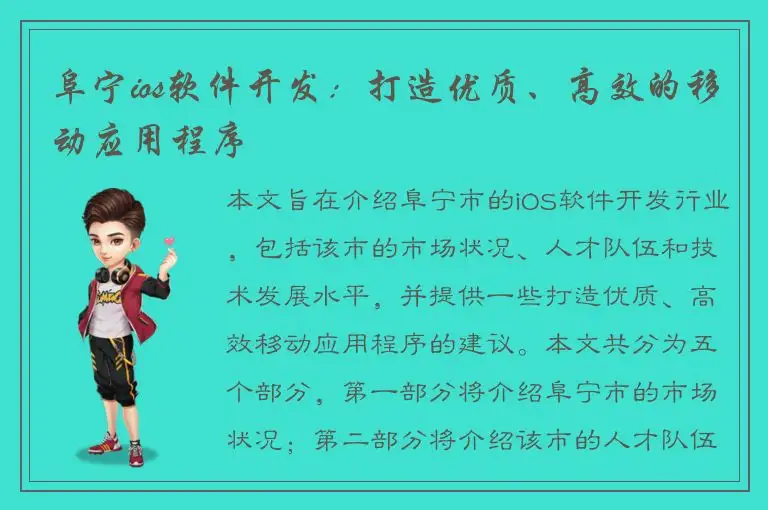 阜宁ios软件开发：打造优质、高效的移动应用程序

本文旨在介绍阜宁市的iOS软件开发行业，包括该市的市场状况、人才队伍和技术发展水平，并提供一些打造优质、高效移动应用程序的建议。本文共分为五个部分，第一部分将介绍阜宁市的市场状况；第二部分将介绍该市的人才队伍